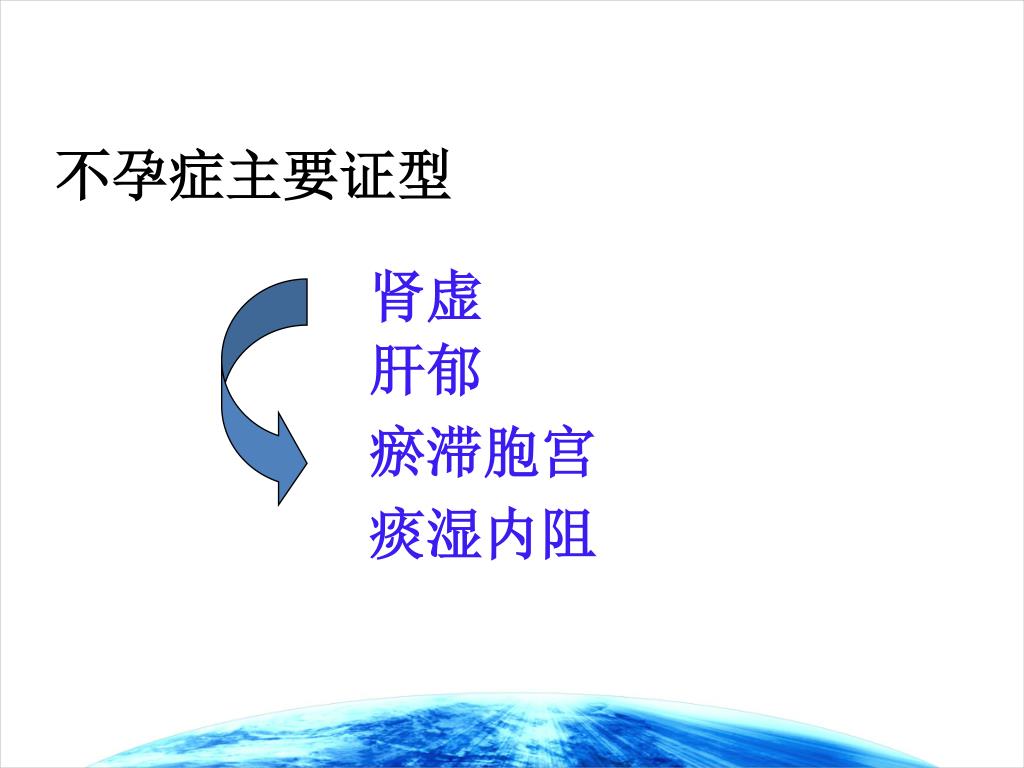 不孕症主要证型

肾虚
肝郁
瘀滞胞宫
痰湿内阻